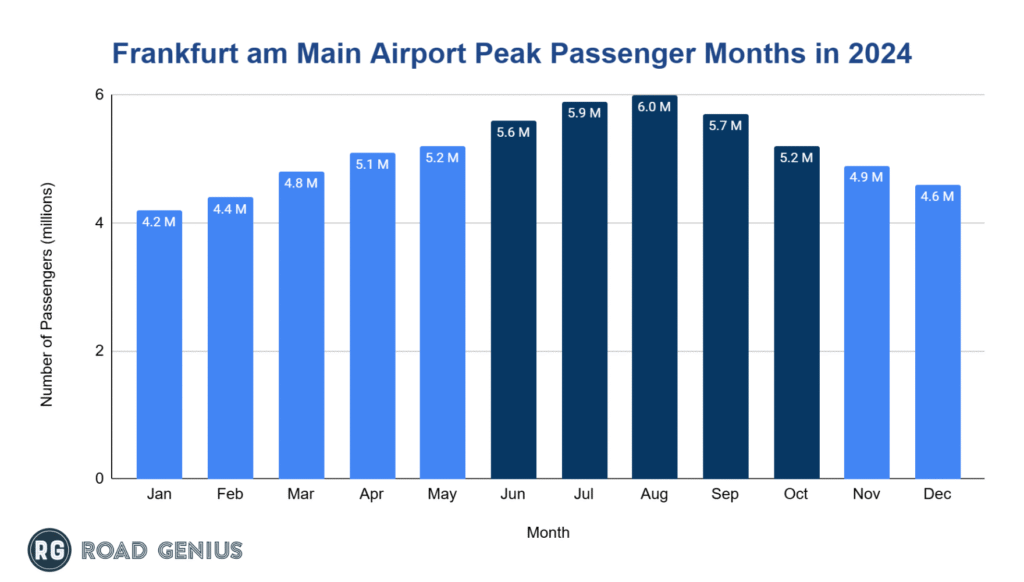 Frankfurt am Main Airport Peak Passenger Months in 2024

Number of Passengers (millions)

6
4
2
0

4.2 M
4.4 M
4.8 M
5.1 M
5.2 M
5.6 M
5.9 M
6.0 M
5.7 M
5.2 M
4.9 M
4.6 M

Jan Feb Mar Apr May Jun Jul Aug Sep Oct Nov Dec

Month

RG ROAD GENIUS